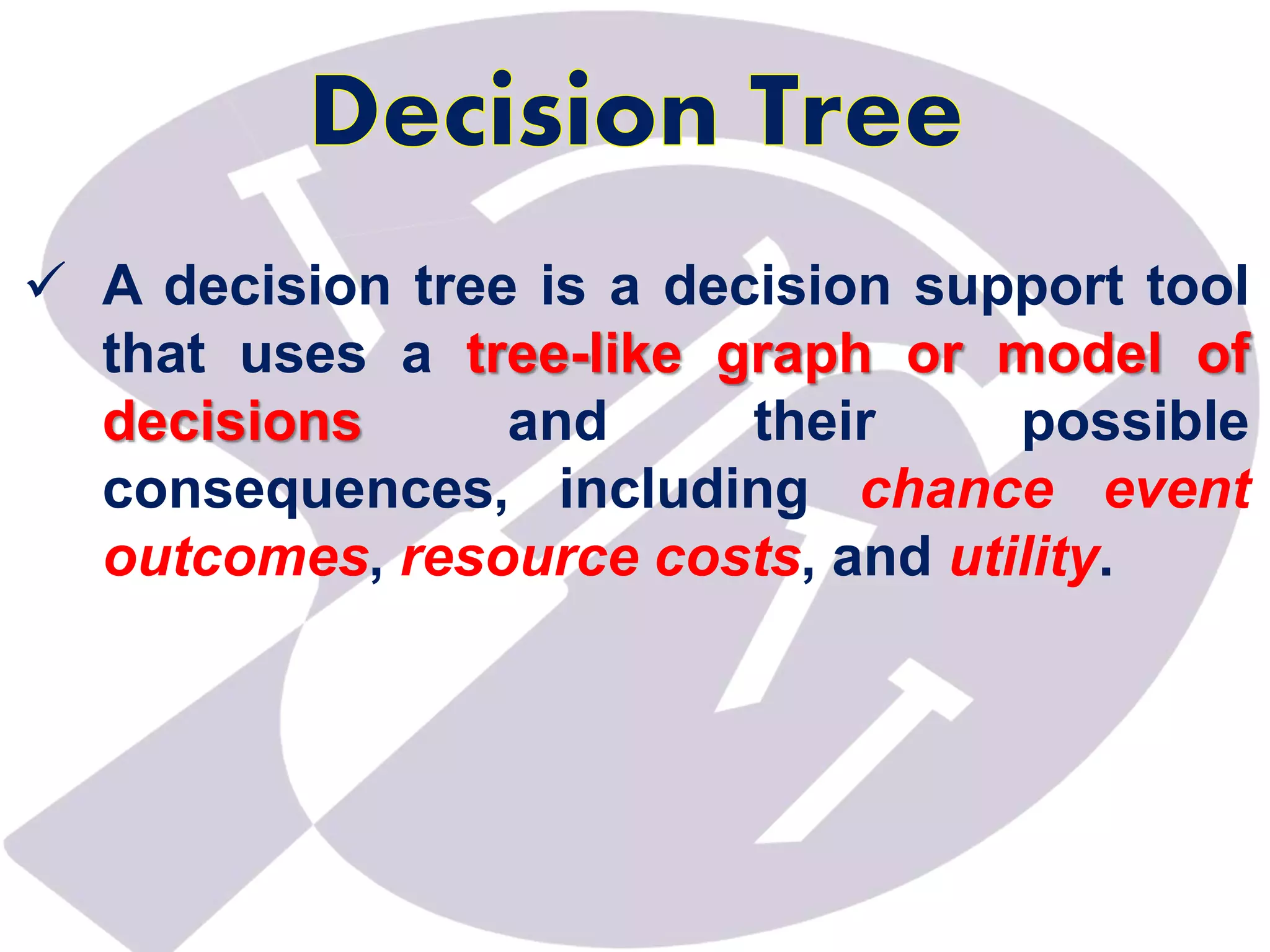 Decision Tree

✓ A decision tree is a decision support tool that uses a tree-like graph or model of decisions and their possible consequences, including chance event outcomes, resource costs, and utility.